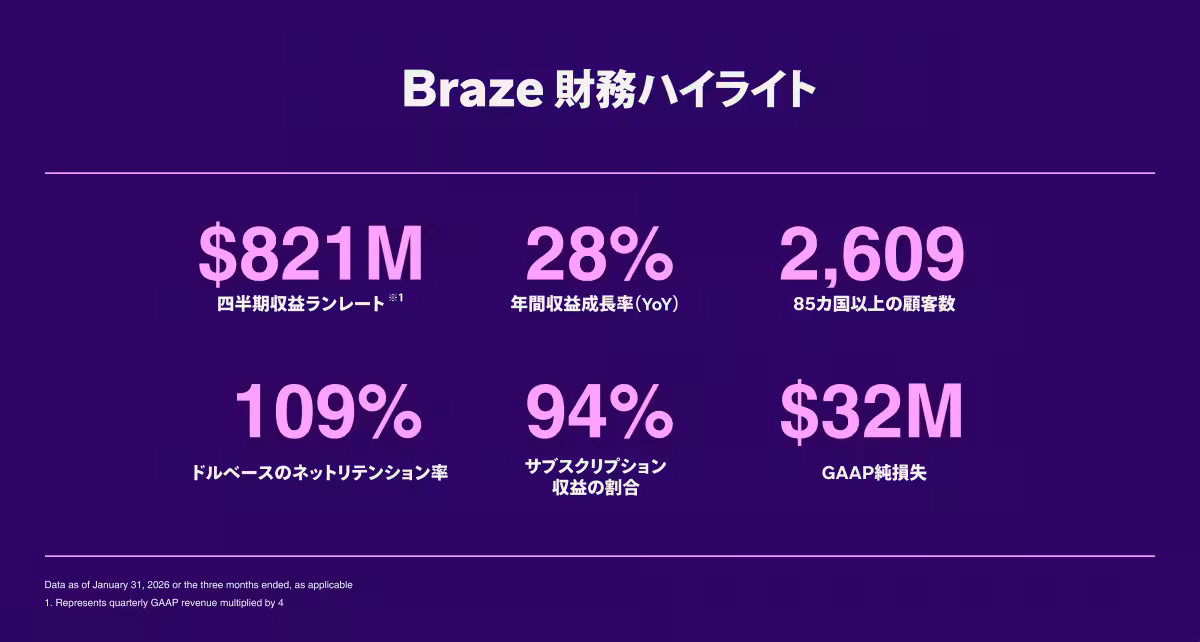 Braze 財務ハイライト

$821M
四半期収益ランレート※1

28%
年間収益成長率(YoY)

2,609
85カ国以上の顧客数

109%
ドルベースのネットリテンション率

94%
サブスクリプション収益の割合

$32M
GAAP純損失

Data as of January 31, 2026 or the three months ended, as applicable
1. Represents quarterly GAAP revenue multiplied by 4